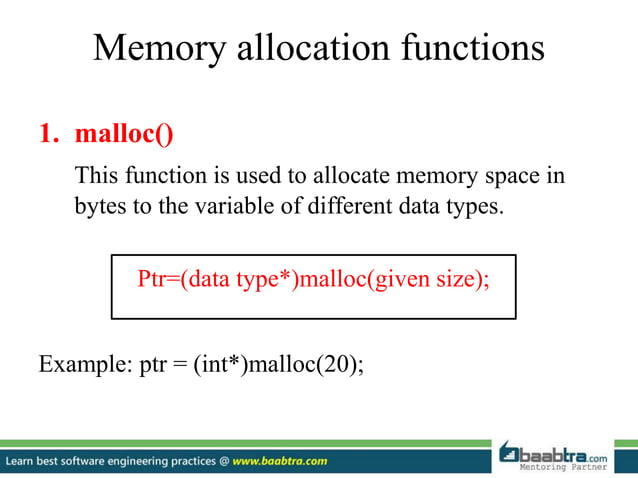 Memory allocation functions

1. malloc()

This function is used to allocate memory space in bytes to the variable of different data types.

Ptr=(data type*)malloc(given size);

Example: ptr = (int*)malloc(20);

Learn best software engineering practices @ www.baabtra.com

baabtra.com
Mentoring Partner